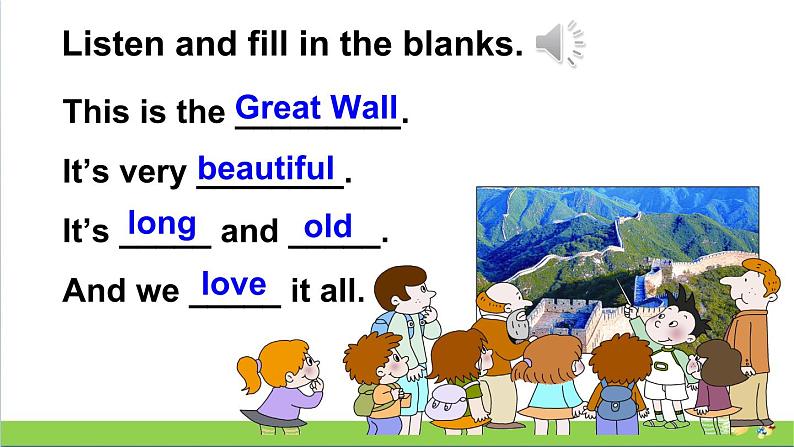 Listen and fill in the blanks.

This is the Great Wall.

It's very beautiful.

It's long and old.

And we love it all.